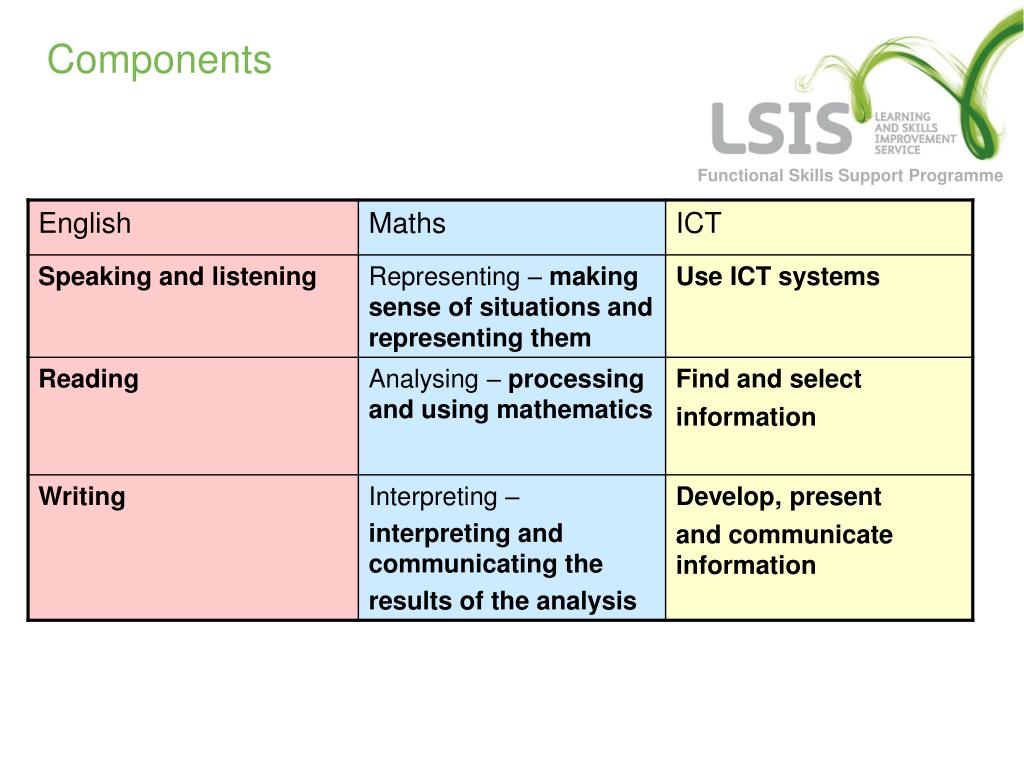 Components

LSIS LEARNING AND SKILLS IMPROVEMENT SERVICE

Functional Skills Support Programme

| English | Maths | ICT |
|---|---|---|
| Speaking and listening | Representing – making sense of situations and representing them | Use ICT systems |
| Reading | Analysing – processing and using mathematics | Find and select information |
| Writing | Interpreting – interpreting and communicating the results of the analysis | Develop, present and communicate information |